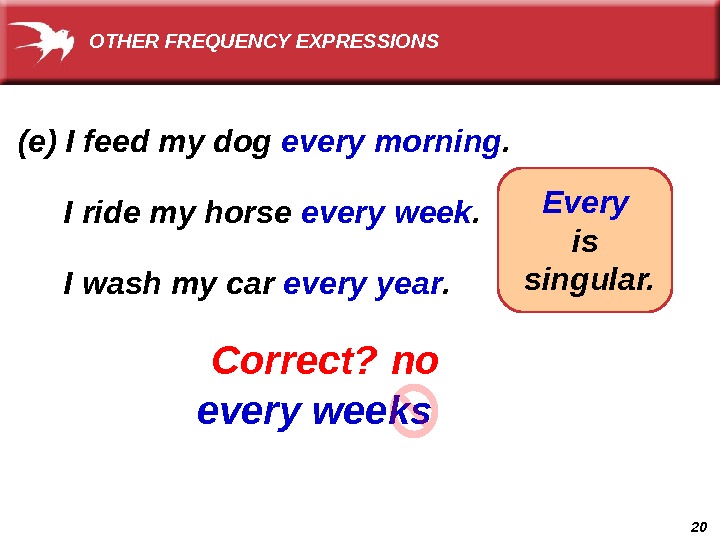 OTHER FREQUENCY EXPRESSIONS

(e) I feed my dog every morning.

I ride my horse every week.

I wash my car every year.

Every is singular.

Correct? no

every weeks

20